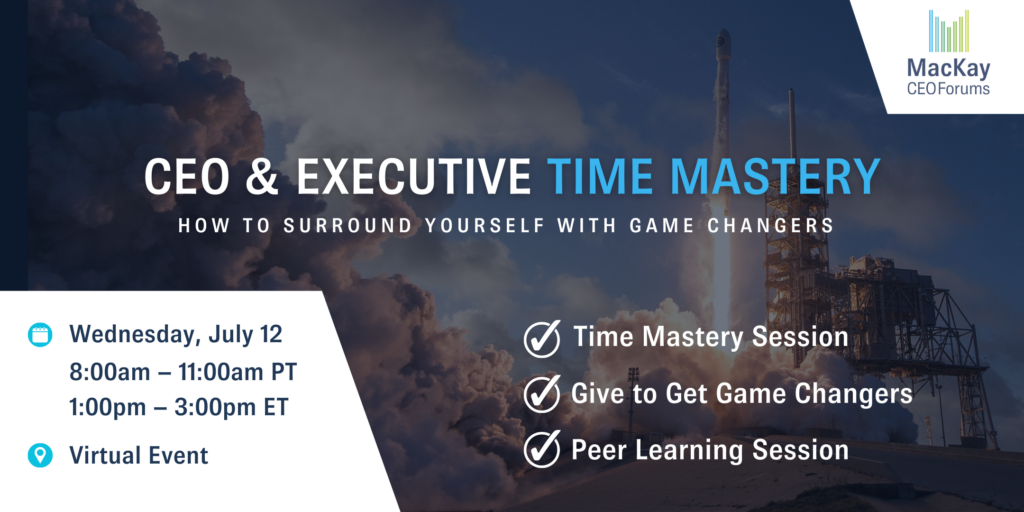 MacKay
CEO Forums

CEO & EXECUTIVE TIME MASTERY

HOW TO SURROUND YOURSELF WITH GAME CHANGERS

Wednesday, July 12
8:00am – 11:00am PT
1:00pm – 3:00pm ET

Virtual Event

Time Mastery Session

Give to Get Game Changers

Peer Learning Session